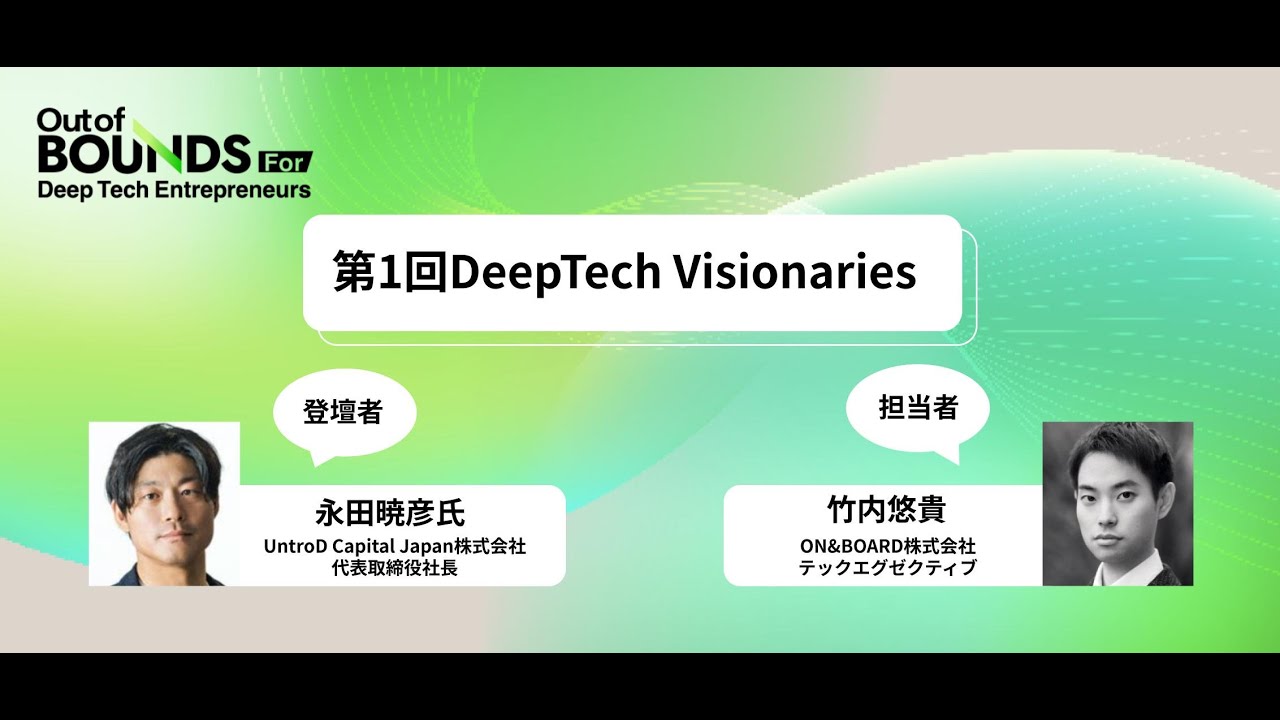 Out of BOUNDS For
Deep Tech Entrepreneurs

第1回DeepTech Visionaries

登壇者

永田暁彦氏
UntroD Capital Japan株式会社
代表取締役社長

担当者

竹内悠貴
ON&BOARD株式会社
テックエグゼクティブ